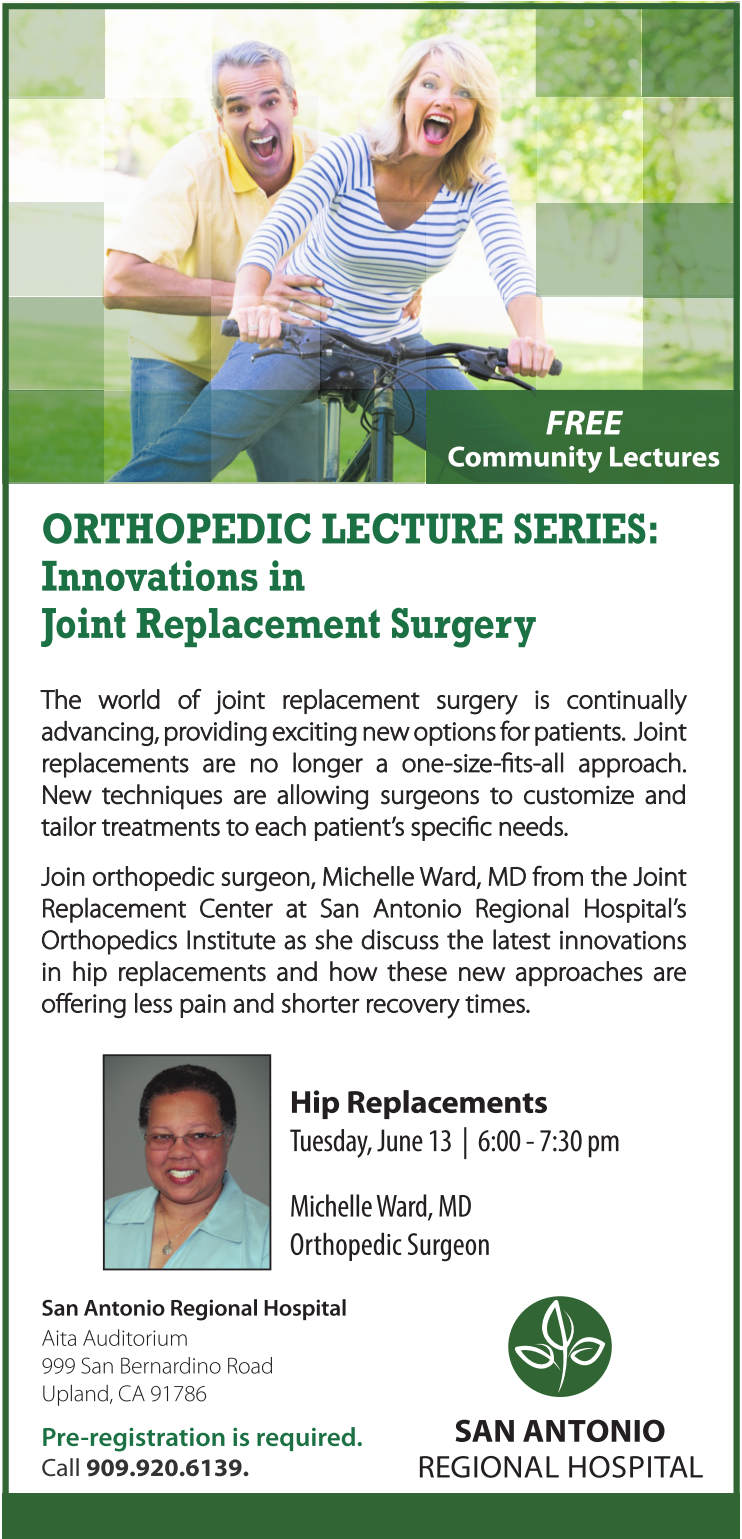 FREE
Community Lectures

ORTHOPEDIC LECTURE SERIES:
Innovations in
Joint Replacement Surgery

The world of joint replacement surgery is continually advancing, providing exciting new options for patients. Joint replacements are no longer a one-size-fits-all approach. New techniques are allowing surgeons to customize and tailor treatments to each patient's specific needs.

Join orthopedic surgeon, Michelle Ward, MD from the Joint Replacement Center at San Antonio Regional Hospital's Orthopedics Institute as she discuss the latest innovations in hip replacements and how these new approaches are offering less pain and shorter recovery times.

Hip Replacements
Tuesday, June 13 | 6:00 - 7:30 pm

Michelle Ward, MD
Orthopedic Surgeon

San Antonio Regional Hospital
Aita Auditorium
999 San Bernardino Road
Upland, CA 91786

Pre-registration is required.
Call 909.920.6139.

SAN ANTONIO
REGIONAL HOSPITAL